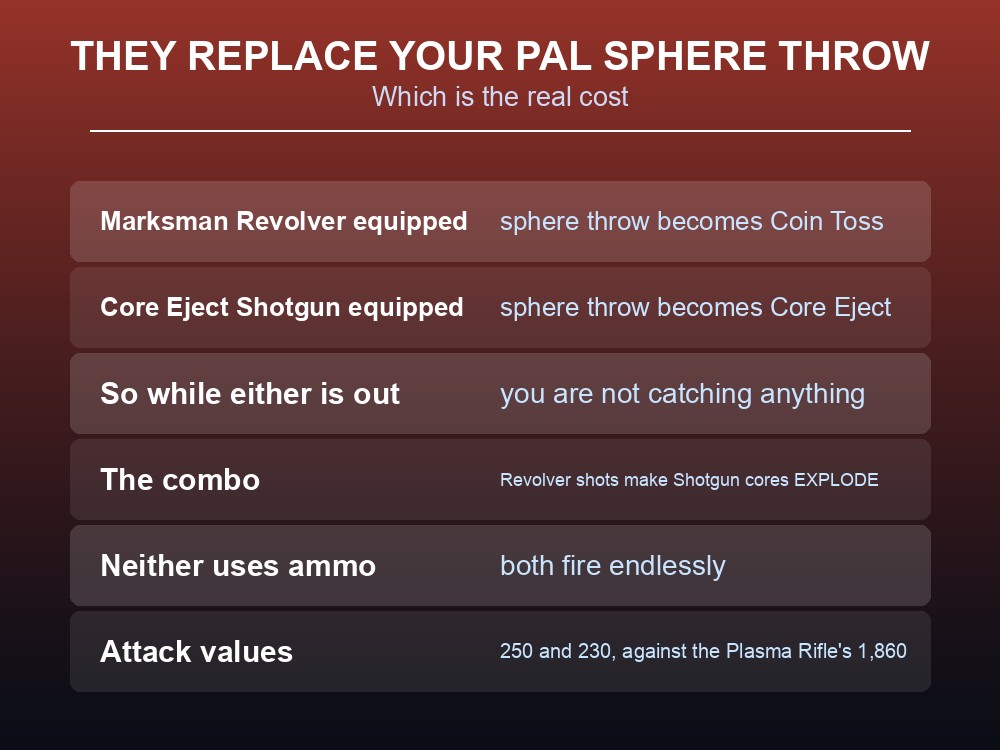 THEY REPLACE YOUR PAL SPHERE THROW

Which is the real cost

| | |
|---|---|
| Marksman Revolver equipped | sphere throw becomes Coin Toss |
| Core Eject Shotgun equipped | sphere throw becomes Core Eject |
| So while either is out | you are not catching anything |
| The combo | Revolver shots make Shotgun cores EXPLODE |
| Neither uses ammo | both fire endlessly |
| Attack values | 250 and 230, against the Plasma Rifle's 1,860 |